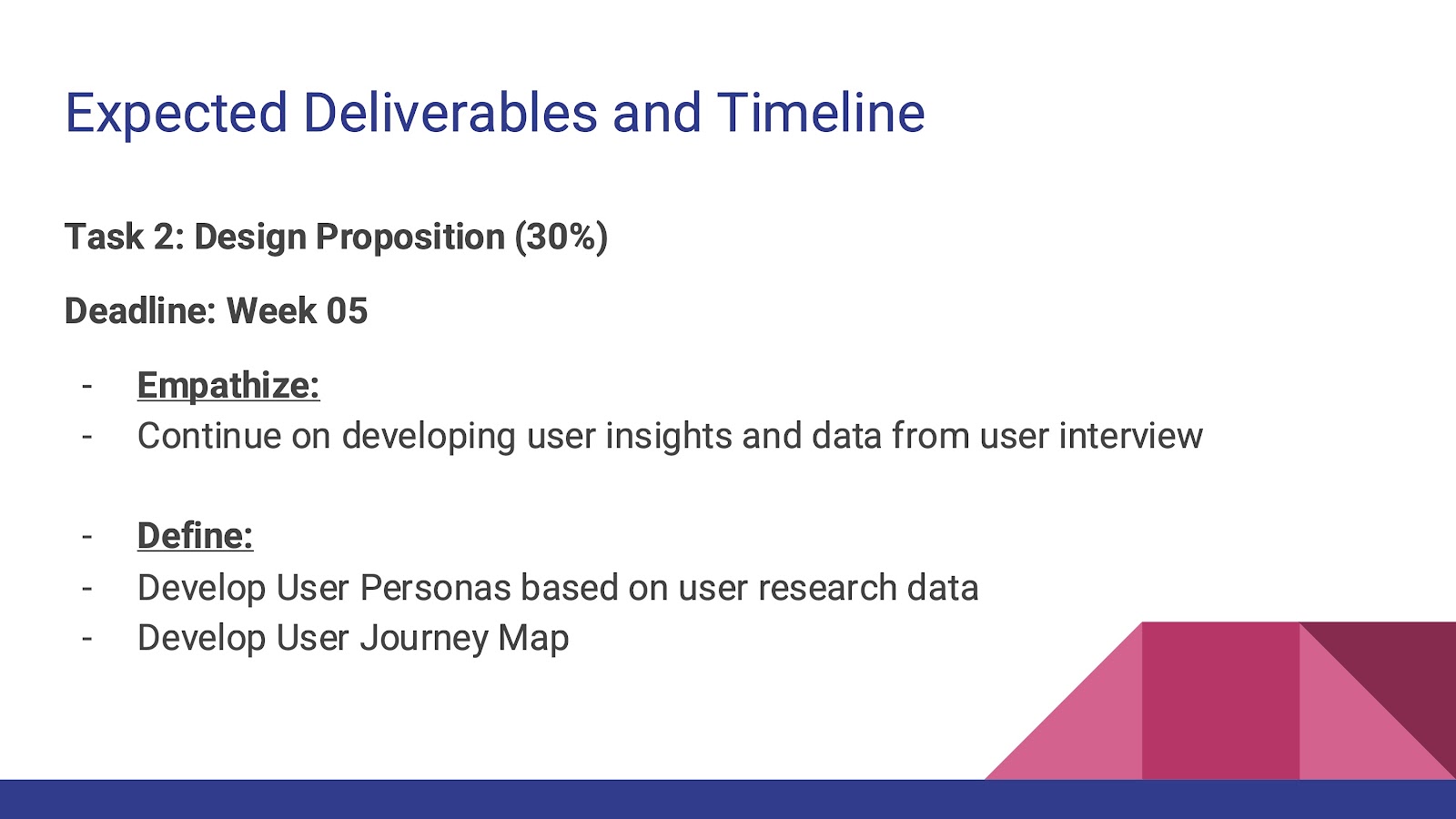 Expected Deliverables and Timeline

Task 2: Design Proposition (30%)

Deadline: Week 05

- Empathize:
- Continue on developing user insights and data from user interview

- Define:
- Develop User Personas based on user research data
- Develop User Journey Map